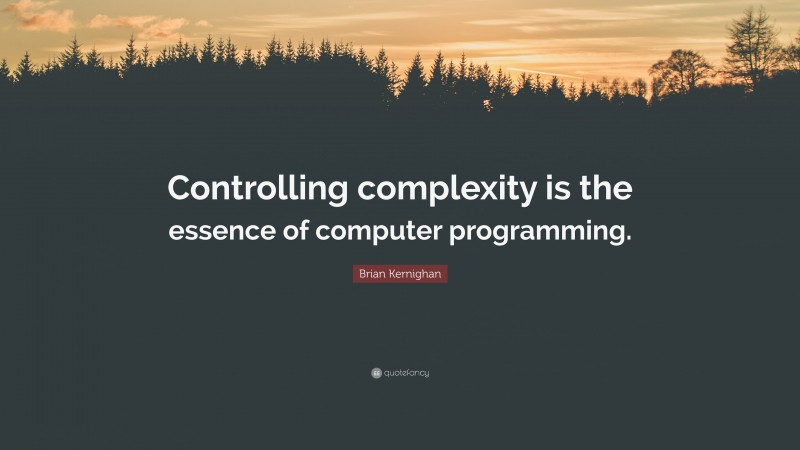 Controlling complexity is the essence of computer programming.

Brian Kernighan

quotefancy